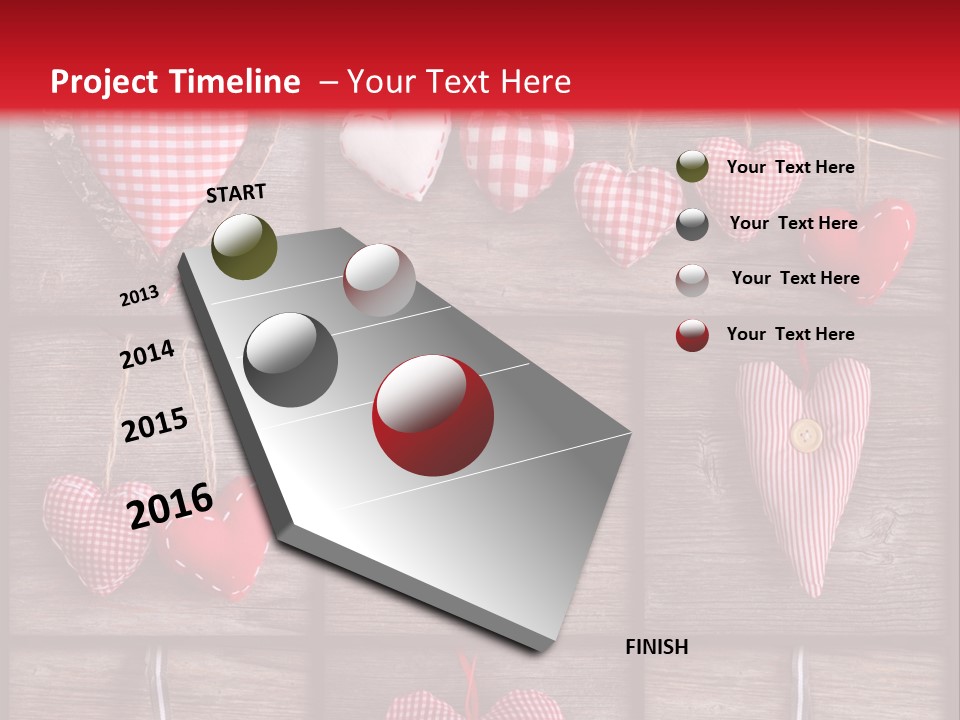 Project Timeline – Your Text Here

START

2013

2014

2015

2016

FINISH

Your Text Here

Your Text Here

Your Text Here

Your Text Here